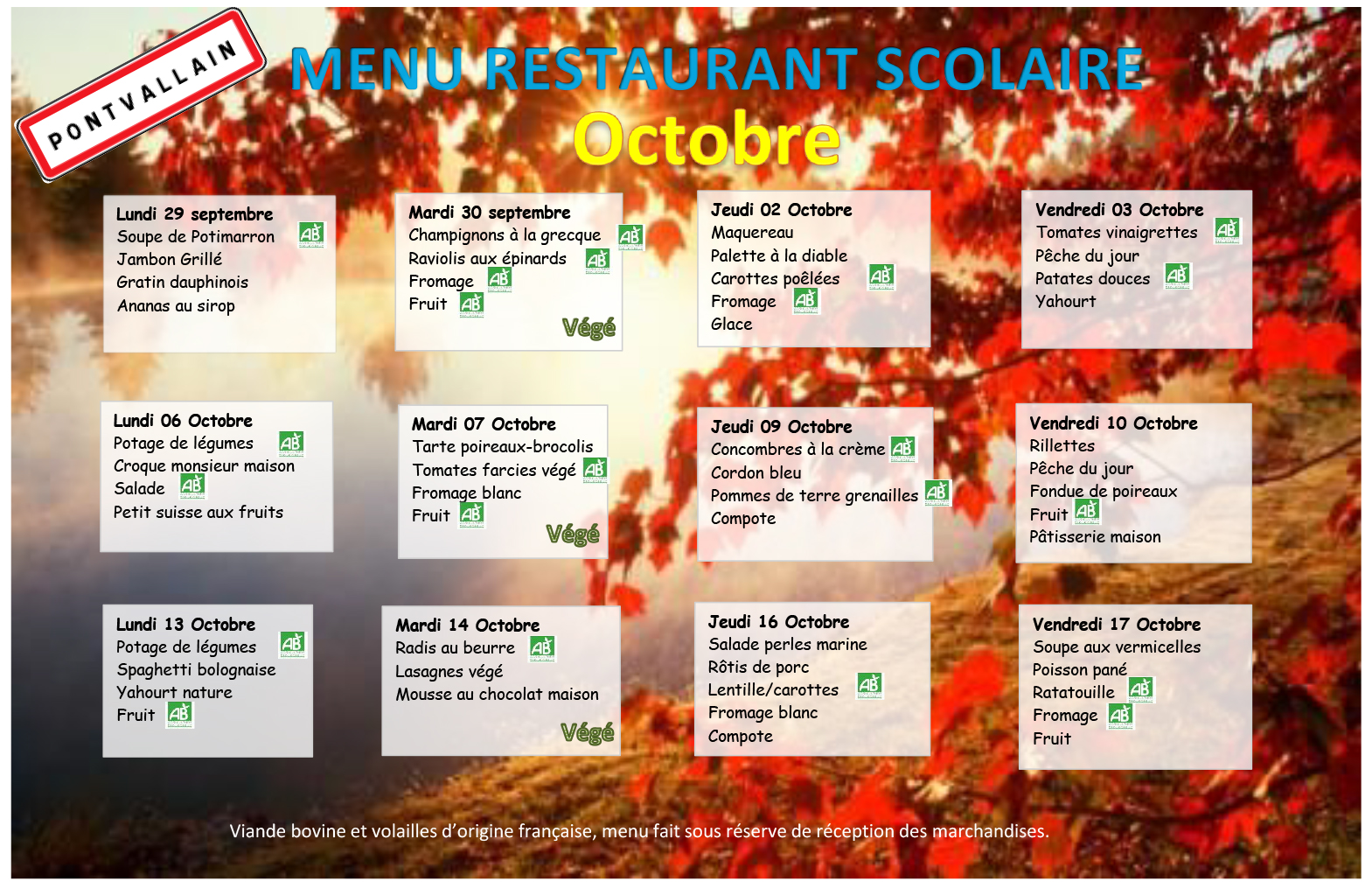 PONTVALLAIN

MENU RESTAURANT SCOLAIRE
Octobre

Lundi 29 septembre
Soupe de Potimarron AB
Jambon Grillé
Gratin dauphinois
Ananas au sirop

Mardi 30 septembre
Champignons à la grecque AB
Raviolis aux épinards AB
Fromage AB
Fruit AB
Végé

Jeudi 02 Octobre
Maquereau
Palette à la diable
Carottes poêlées AB
Fromage AB
Glace

Vendredi 03 Octobre
Tomates vinaigrettes AB
Pêche du jour
Patates douces AB
Yahourt

Lundi 06 Octobre
Potage de légumes AB
Croque monsieur maison
Salade AB
Petit suisse aux fruits

Mardi 07 Octobre
Tarte poireaux-brocolis
Tomates farcies végé AB
Fromage blanc
Fruit AB
Végé

Jeudi 09 Octobre
Concombres à la crème AB
Cordon bleu
Pommes de terre grenailles AB
Compote

Vendredi 10 Octobre
Rillettes
Pêche du jour
Fondue de poireaux
Fruit AB
Pâtisserie maison

Lundi 13 Octobre
Potage de légumes AB
Spaghetti bolognaise
Yahourt nature
Fruit AB

Mardi 14 Octobre
Radis au beurre AB
Lasagnes végé
Mousse au chocolat maison
Végé

Jeudi 16 Octobre
Salade perles marine
Rôtis de porc
Lentille/carottes AB
Fromage blanc
Compote

Vendredi 17 Octobre
Soupe aux vermicelles
Poisson pané
Ratatouille AB
Fromage AB
Fruit

Viande bovine et volailles d'origine française, menu fait sous réserve de réception des marchandises.